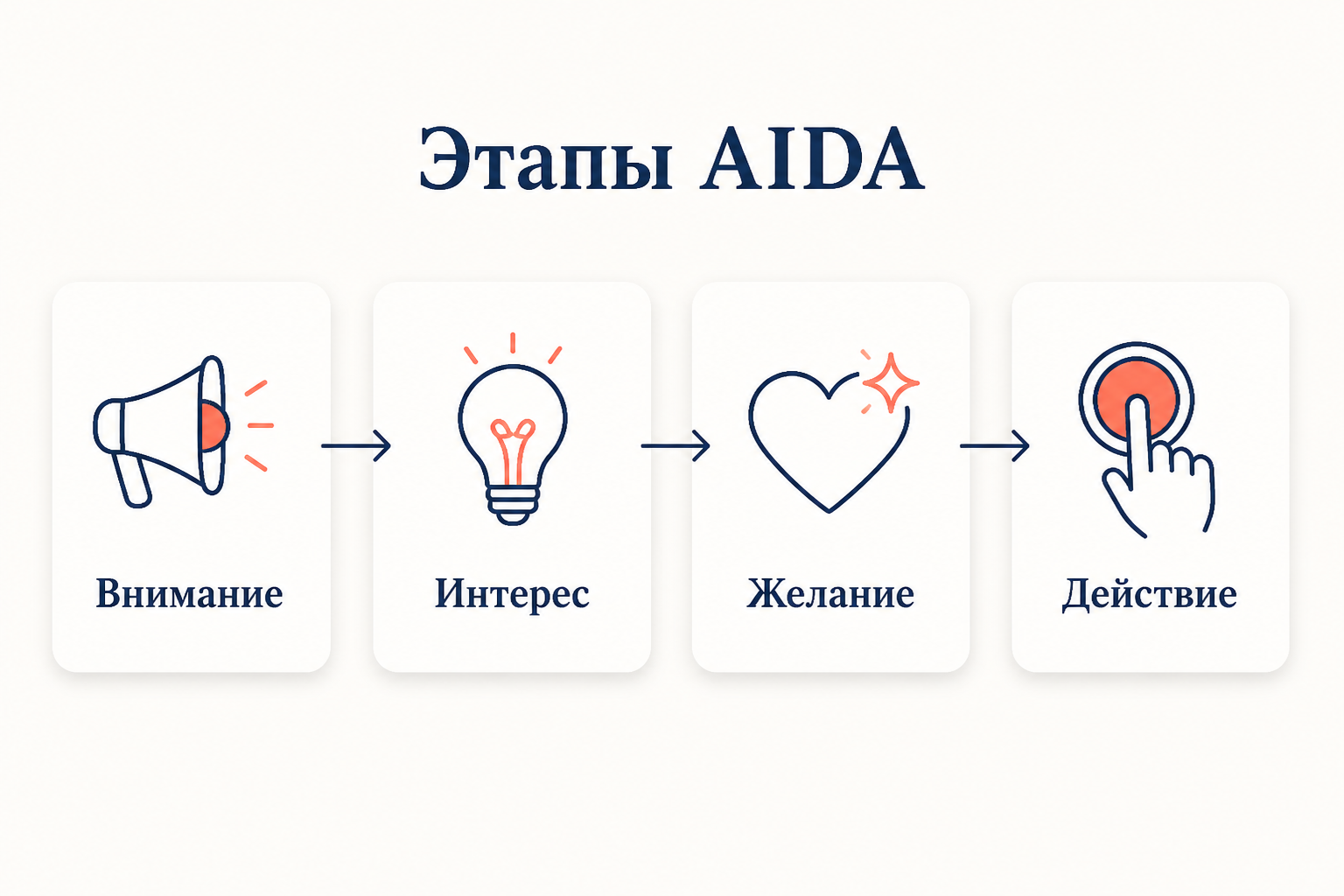 Этапы AIDA

Внимание

Интерес

Желание

Действие